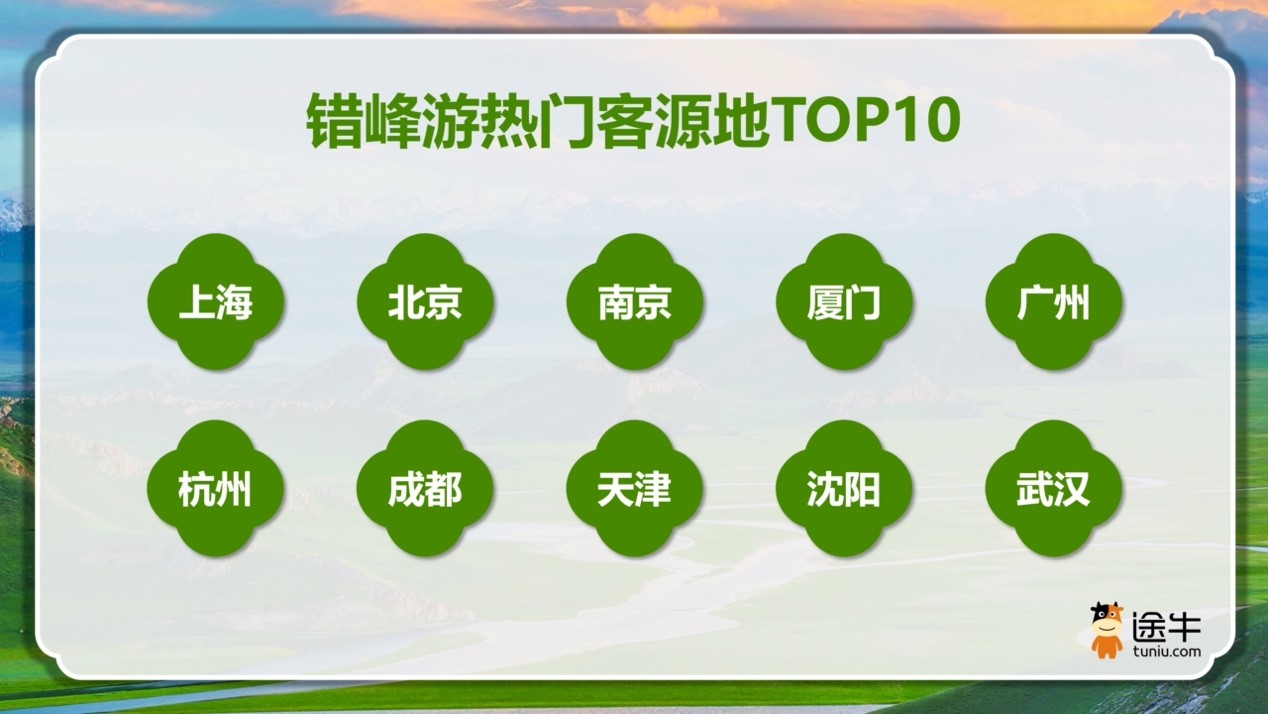 错峰游热门客源地TOP10

上海 北京 南京 厦门 广州

杭州 成都 天津 沈阳 武汉

途牛
tuniu.com